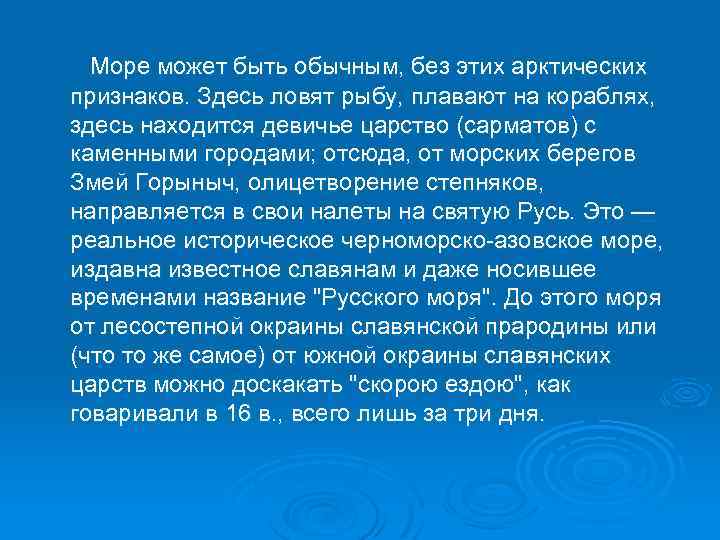 Море может быть обычным, без этих арктических признаков. Здесь ловят рыбу, плавают на кораблях, здесь находится девичье царство (сарматов) с каменными городами; отсюда, от морских берегов Змей Горыныч, олицетворение степняков, направляется в свои налеты на святую Русь. Это — реальное историческое черноморско-азовское море, издавна известное славянам и даже носившее временами название "Русского моря". До этого моря от лесостепной окраины славянской прародины или (что то же самое) от южной окраины славянских царств можно доскакать "скорою ездою", как говаривали в 16 в., всего лишь за три дня.